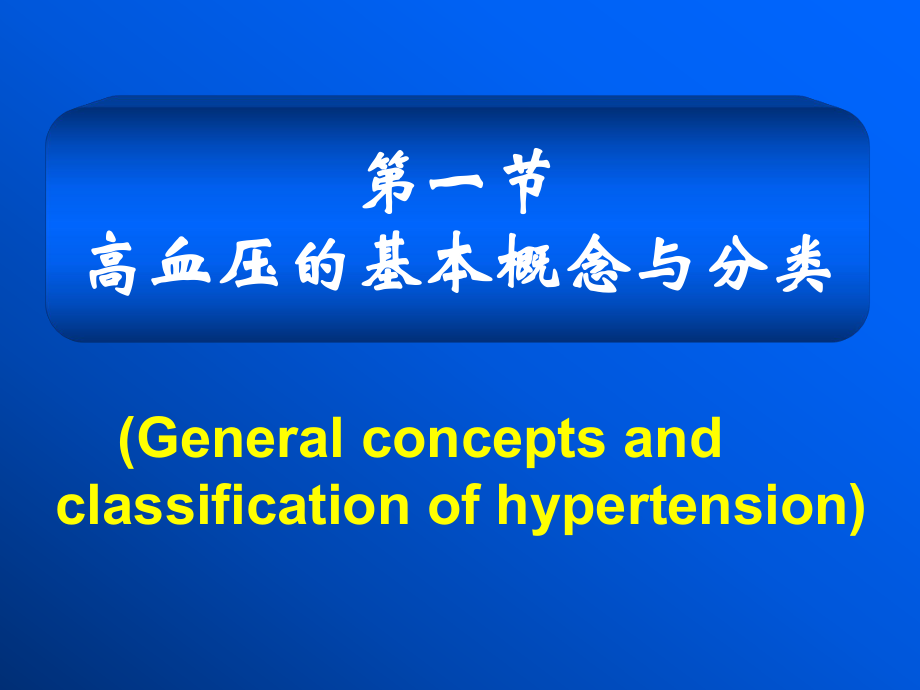 第一节
高血压的基本概念与分类

(General concepts and classification of hypertension)